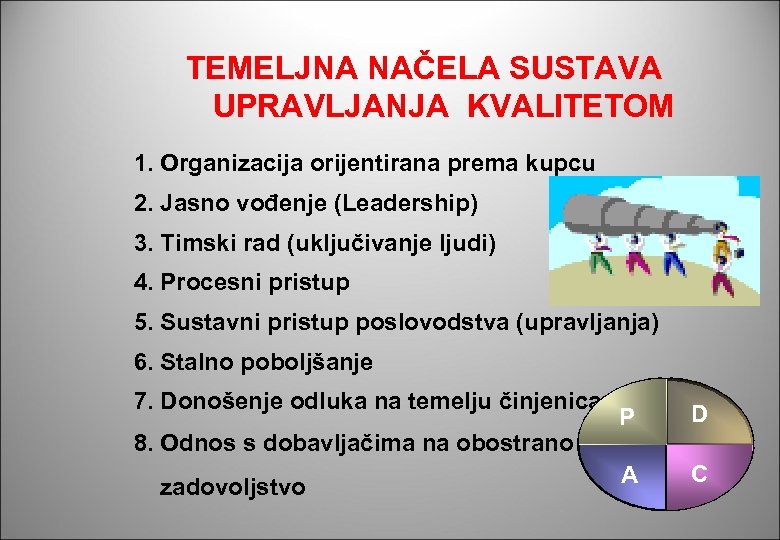 TEMELJNA NAČELA SUSTAVA UPRAVLJANJA KVALITETOM

1. Organizacija orijentirana prema kupcu
2. Jasno vođenje (Leadership)
3. Timski rad (uključivanje ljudi)
4. Procesni pristup
5. Sustavni pristup poslovodstva (upravljanja)
6. Stalno poboljšanje
7. Donošenje odluka na temelju činjenica
8. Odnos s dobavljačima na obostrano zadovoljstvo

P D
A C